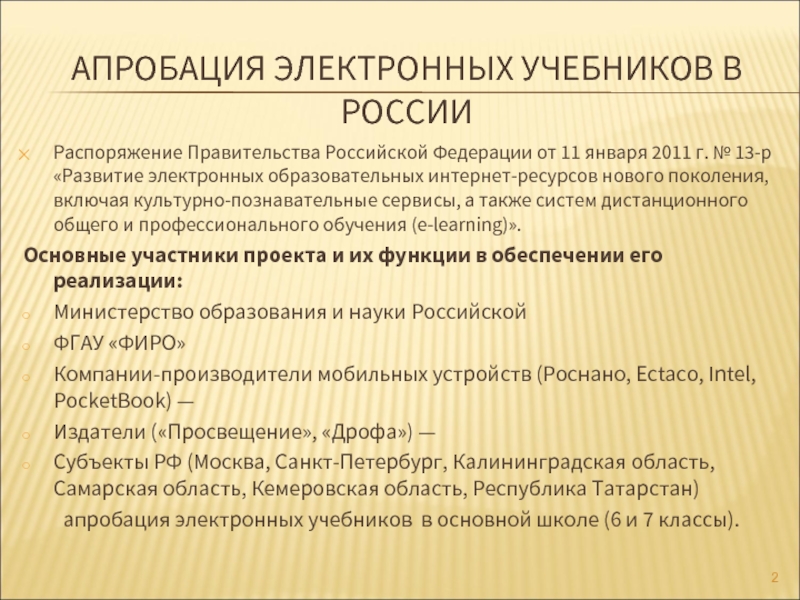 АПРОБАЦИЯ ЭЛЕКТРОННЫХ УЧЕБНИКОВ В РОССИИ

Распоряжение Правительства Российской Федерации от 11 января 2011 г. № 13-р «Развитие электронных образовательных интернет-ресурсов нового поколения, включая культурно-познавательные сервисы, а также систем дистанционного общего и профессионального обучения (e-learning)».

Основные участники проекта и их функции в обеспечении его реализации:

Министерство образования и науки Российской

ФГАУ «ФИРО»

Компании-производители мобильных устройств (Роснано, Ectaco, Intel, PocketBook) —

Издатели («Просвещение», «Дрофа») —

Субъекты РФ (Москва, Санкт-Петербург, Калининградская область, Самарская область, Кемеровская область, Республика Татарстан)

апробация электронных учебников в основной школе (6 и 7 классы).

2